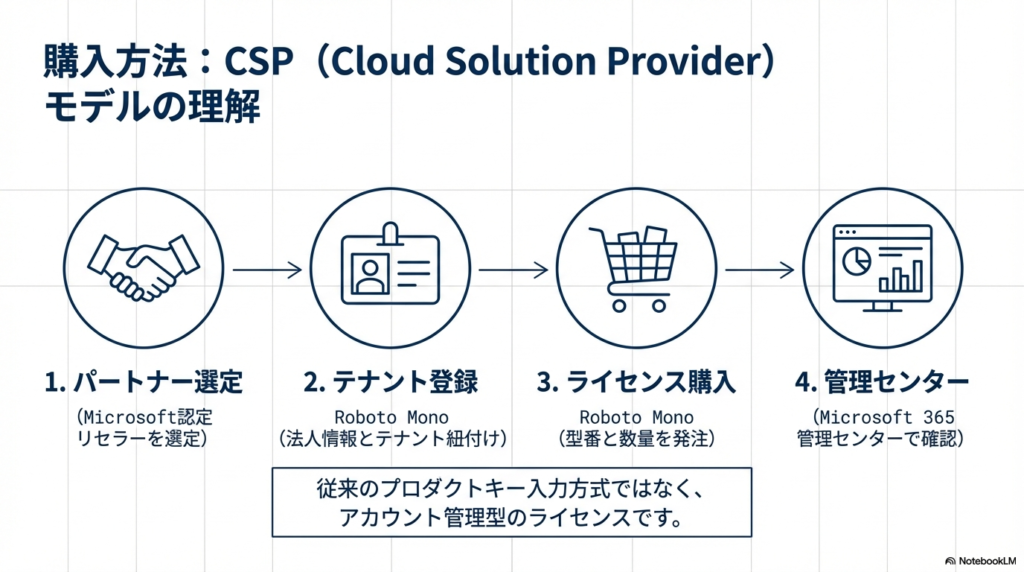 購入方法：CSP（Cloud Solution Provider）モデルの理解

1. パートナー選定
（Microsoft認定リセラーを選定）

2. テナント登録
Roboto Mono
（法人情報とテナント紐付け）

3. ライセンス購入
Roboto Mono
（型番と数量を発注）

4. 管理センター
（Microsoft 365 管理センターで確認）

従来のプロダクトキー入力方式ではなく、アカウント管理型のライセンスです。

NotebookLM